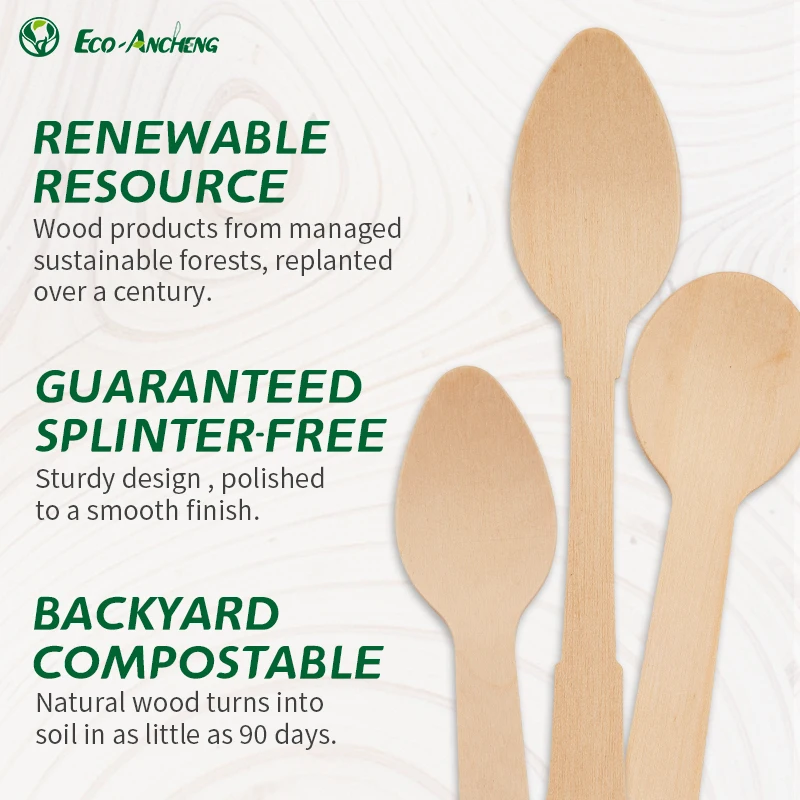 ECO-ANCHENG

RENEWABLE RESOURCE

Wood products from managed sustainable forests, replanted over a century.

GUARANTEED SPLINTER-FREE

Sturdy design , polished to a smooth finish.

BACKYARD COMPOSTABLE

Natural wood turns into soil in as little as 90 days.